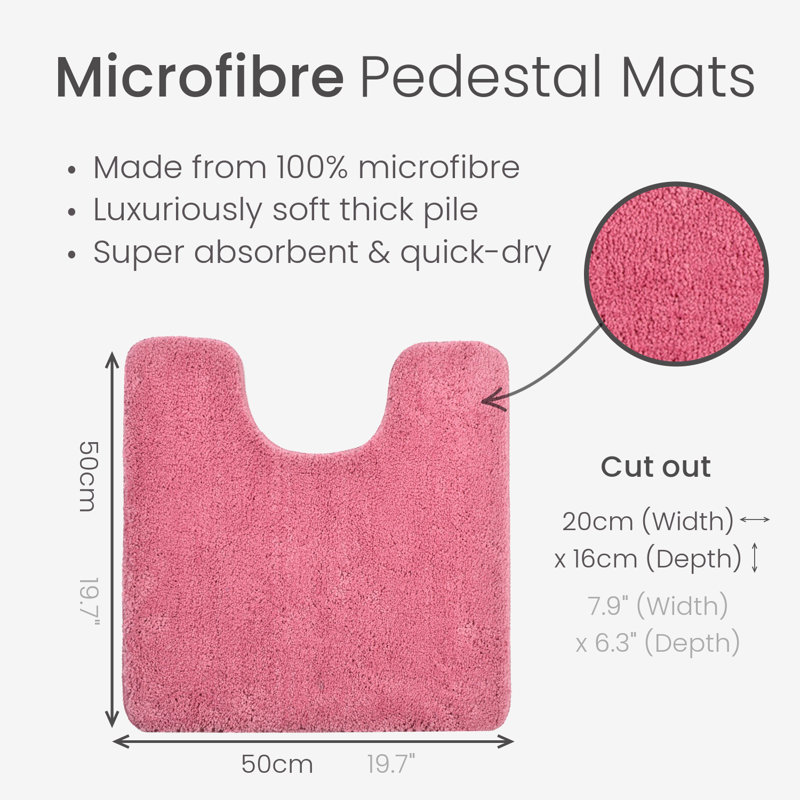 Microfibre Pedestal Mats

• Made from 100% microfibre
• Luxuriously soft thick pile
• Super absorbent & quick-dry

50cm
19.7"

Cut out

20cm (Width)
x 16cm (Depth)

7.9" (Width)
x 6.3" (Depth)

50cm 19.7"